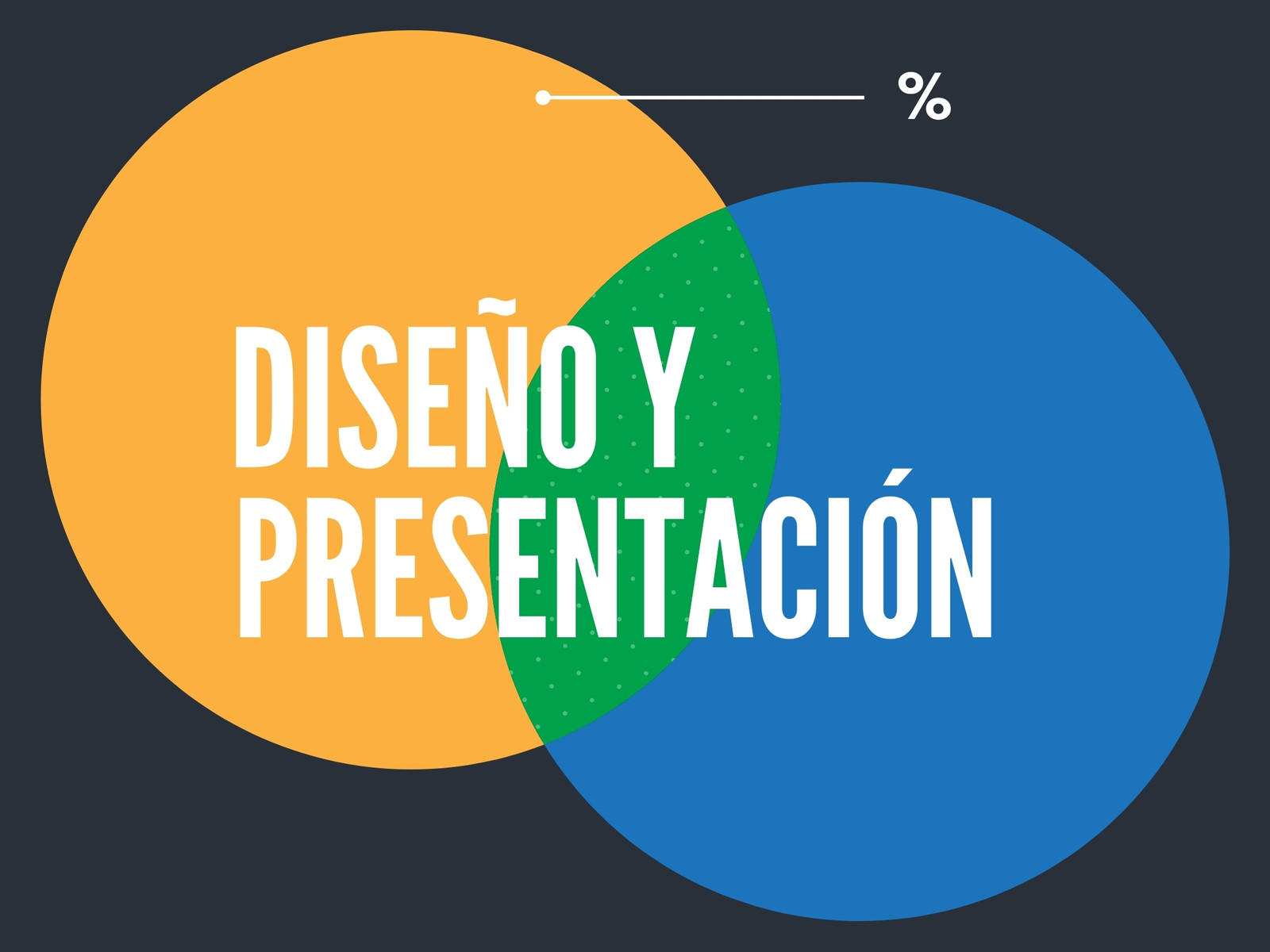 %

DISEÑO Y PRESENTACIÓN